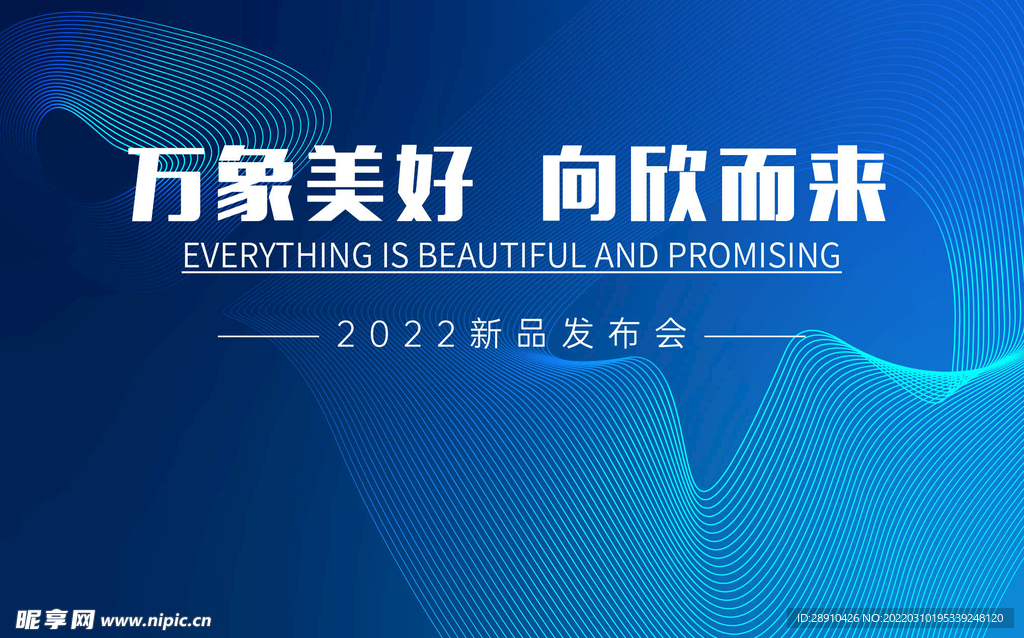 万象美好 向欣而来

EVERYTHING IS BEAUTIFUL AND PROMISING

2022新品发布会

昵享网 www.nipic.cn

ID:28910426 NO:20220310195339248120